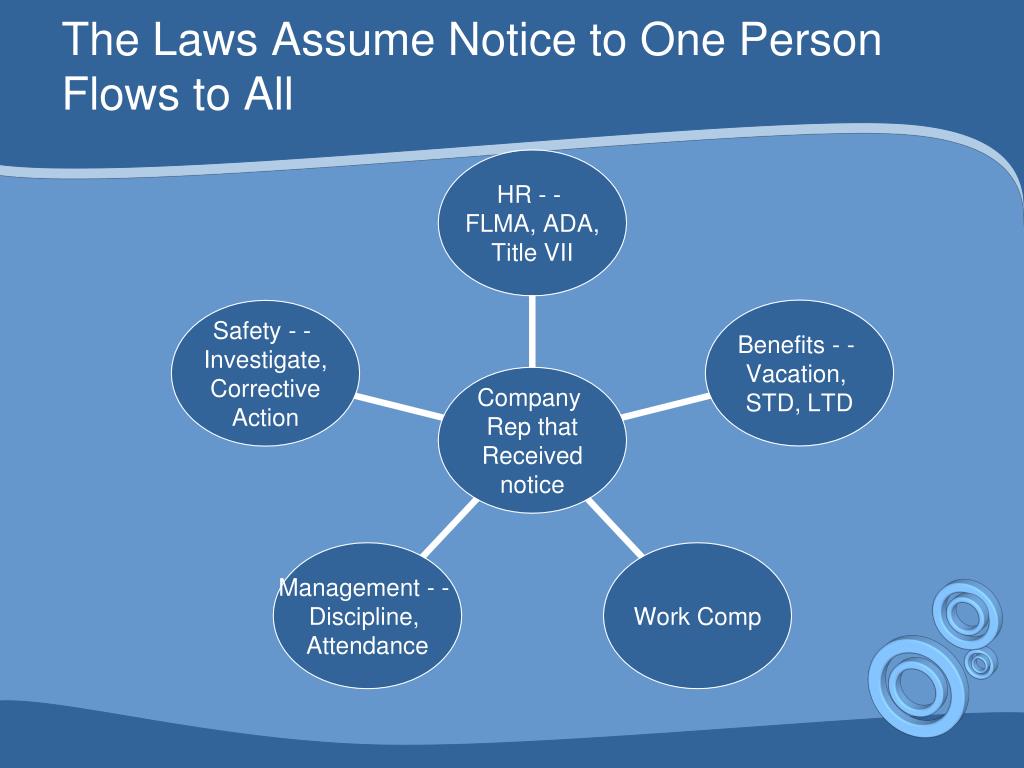 The Laws Assume Notice to One Person Flows to All

HR - - FLMA, ADA, Title VII

Safety - - Investigate, Corrective Action

Benefits - - Vacation, STD, LTD

Company Rep that Received notice

Management - - Discipline, Attendance

Work Comp